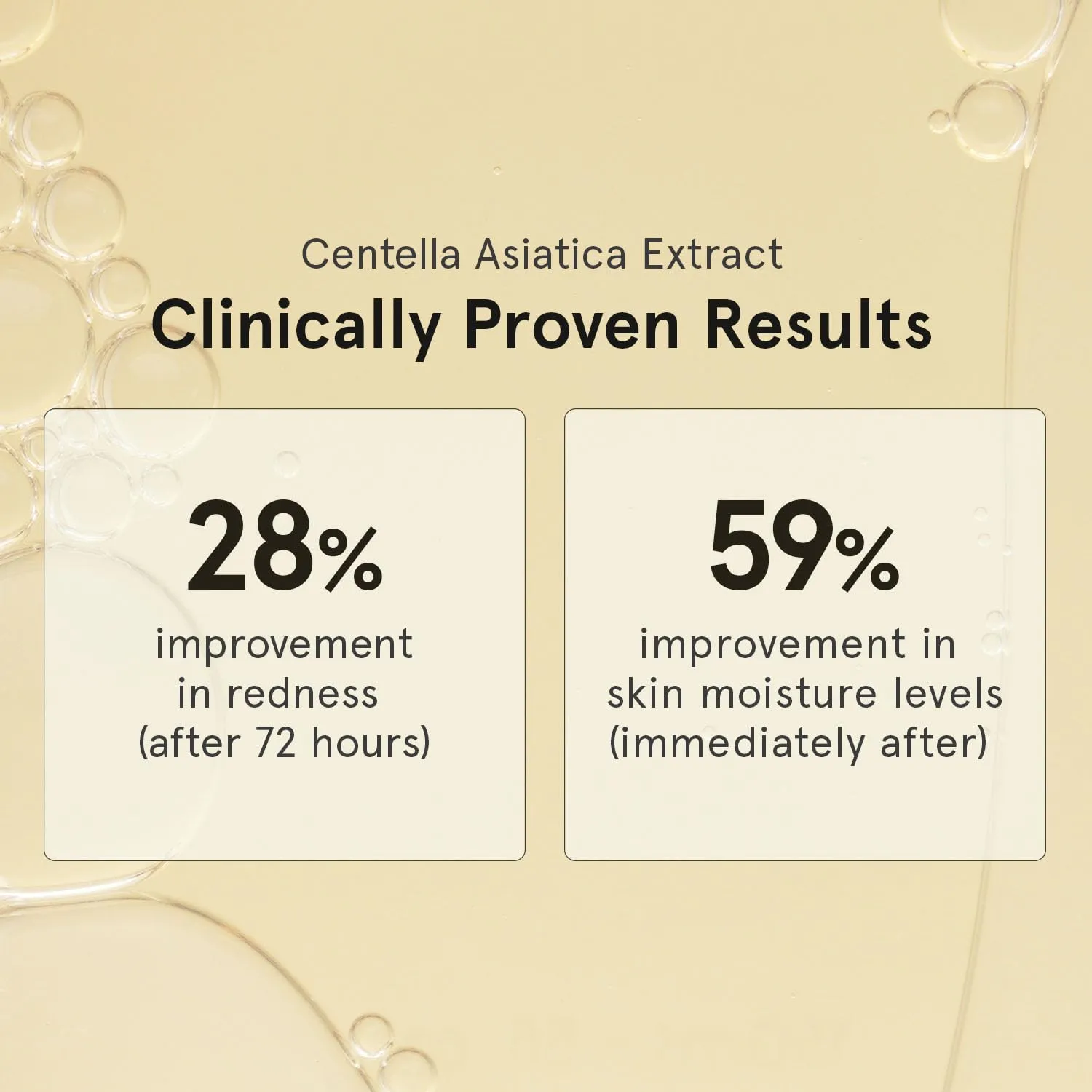 Centella Asiatica Extract

Clinically Proven Results

28%

improvement in redness (after 72 hours)

59%

improvement in skin moisture levels (immediately after)